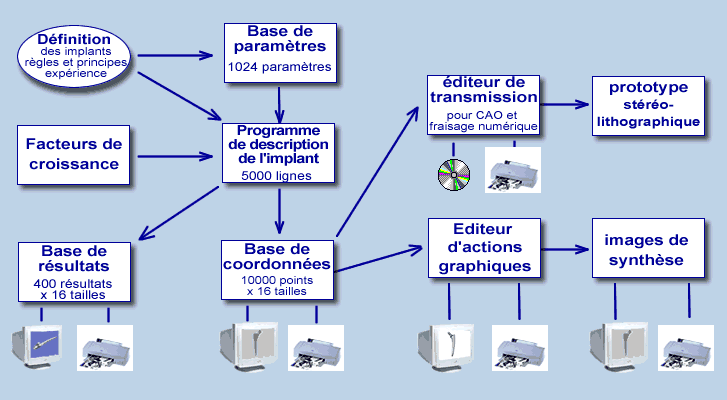 Définition
des implants
règles et principes
expérience

Base de paramètres
1024 paramètres

Facteurs de croissance

Programme de description de l'implant
5000 lignes

éditeur de transmission
pour CAO et fraisage numérique

prototype stéréo-lithographique

Base de résultats
400 résultats
x 16 tailles

Base de coordonnées
10000 points
x 16 tailles

Editeur d'actions graphiques

images de synthèse